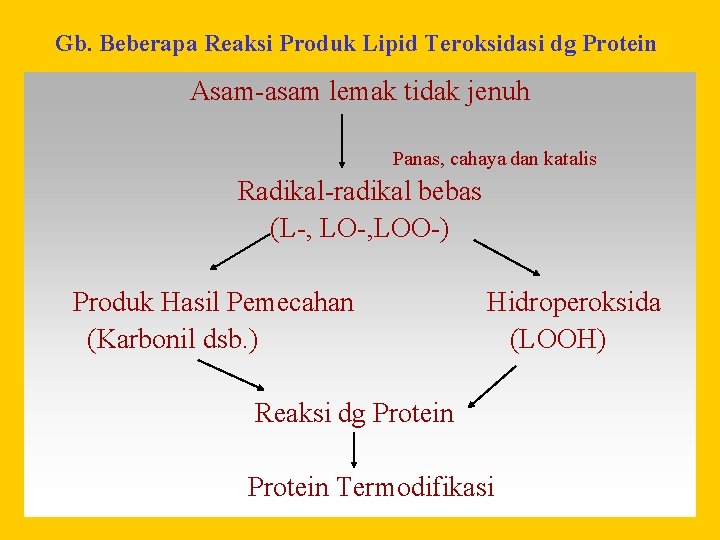 Gb. Beberapa Reaksi Produk Lipid Teroksidasi dg Protein

Asam-asam lemak tidak jenuh

Panas, cahaya dan katalis

Radikal-radikal bebas
(L-, LO-,LOO-)

Produk Hasil Pemecahan
(Karbonil dsb.)

Hidroperoksida
(LOOH)

Reaksi dg Protein

Protein Termodifikasi